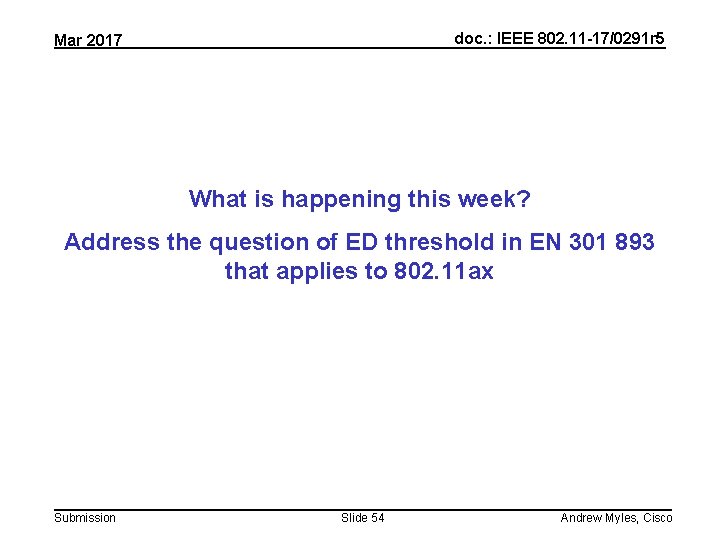 Mar 2017

doc.: IEEE 802.11-17/0291r5

What is happening this week?

Address the question of ED threshold in EN 301 893 that applies to 802.11ax

Submission

Slide 54

Andrew Myles, Cisco